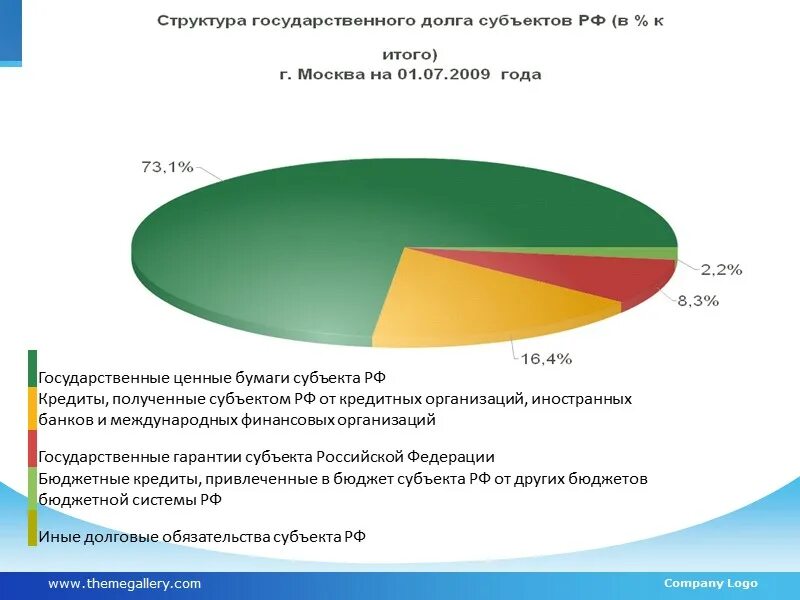 Структура государственного долга субъектов РФ (в % к итого)
г. Москва на 01.07.2009 года

73,1%
2,2%
8,3%
16,4%

Государственные ценные бумаги субъекта РФ
Кредиты, полученные субъектом РФ от кредитных организаций, иностранных банков и международных финансовых организаций
Государственные гарантии субъекта Российской Федерации
Бюджетные кредиты, привлеченные в бюджет субъекта РФ от других бюджетов бюджетной системы РФ
Иные долговые обязательства субъекта РФ

www.themegallery.com
Company Logo